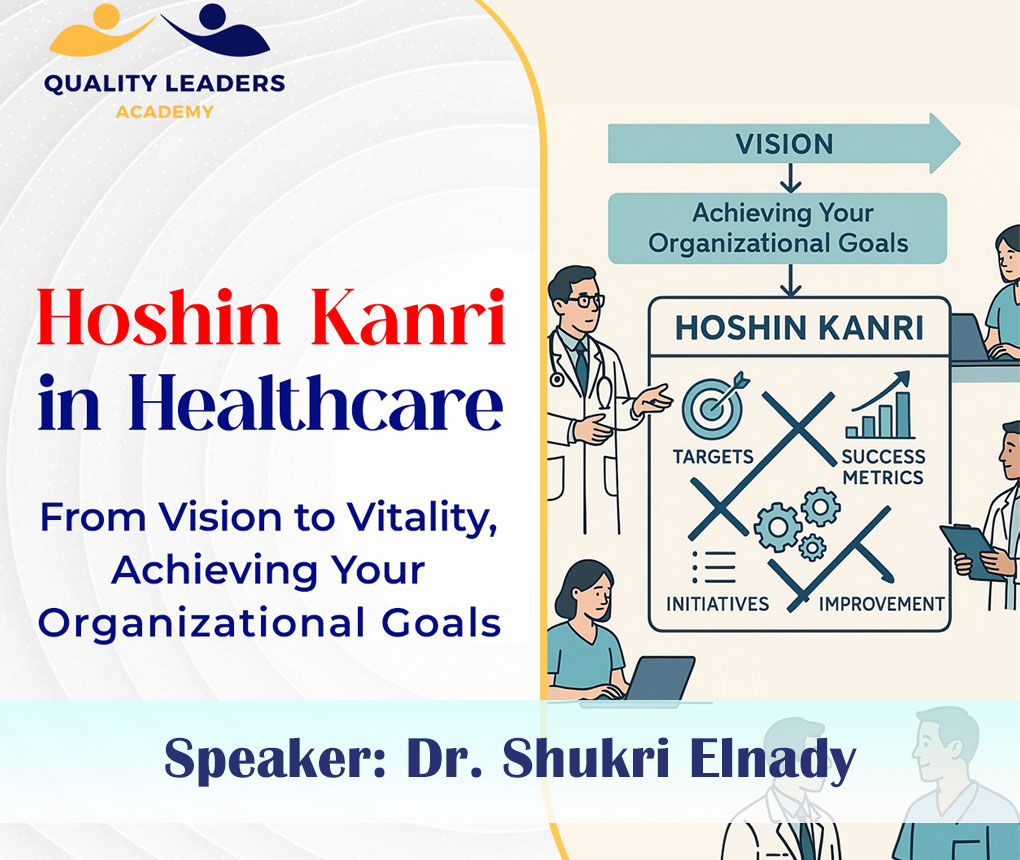 QUALITY LEADERS
ACADEMY

Hoshin Kanri
in Healthcare

From Vision to Vitality,
Achieving Your
Organizational Goals

VISION

Achieving Your
Organizational Goals

HOSHIN KANRI

TARGETS

SUCCESS
METRICS

INITIATIVES

IMPROVEMENT

Speaker: Dr. Shukri Elnady